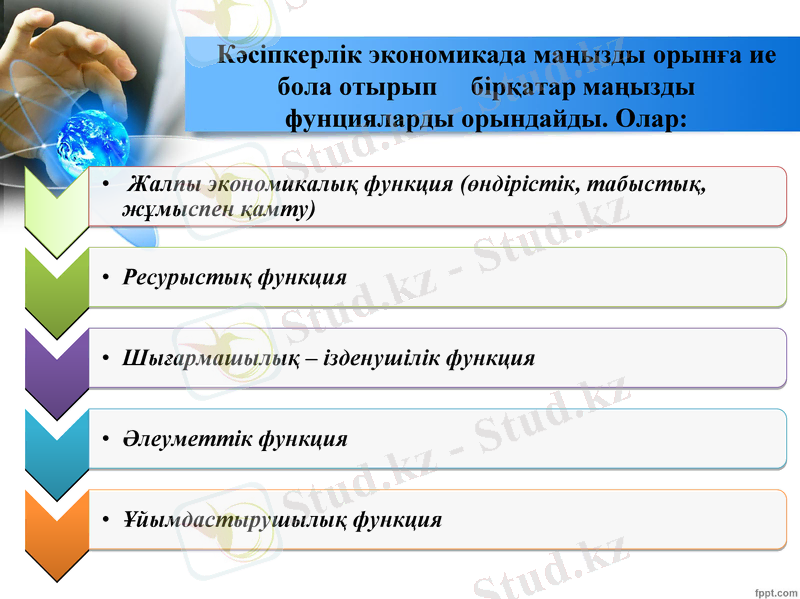 Кәсіпкерлік экономикада маңызды орынға ие бола отырып бірқатар маңызды фунцияларды орындайды. Олар:

• Жалпы экономикалық функция (өндірістік, табыстық, жұмыспен қамту)

• Ресурыстық функция

• Шығармашылық – ізденушілік функция

• Әлеуметтік функция

• Ұйымдастырушылық функция

Stud.kz - Stud.kz

fppt.com